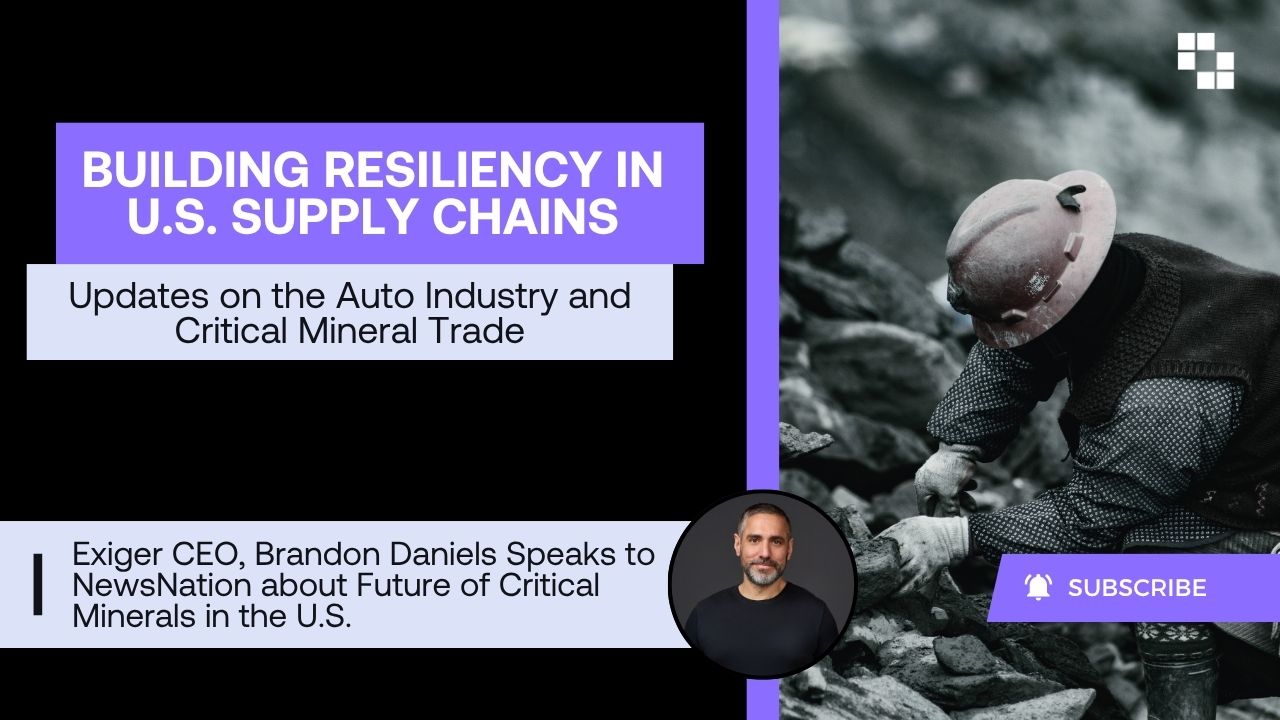 BUILDING RESILIENCY IN U.S. SUPPLY CHAINS

Updates on the Auto Industry and Critical Mineral Trade

Exiger CEO, Brandon Daniels Speaks to NewsNation about Future of Critical Minerals in the U.S.

SUBSCRIBE